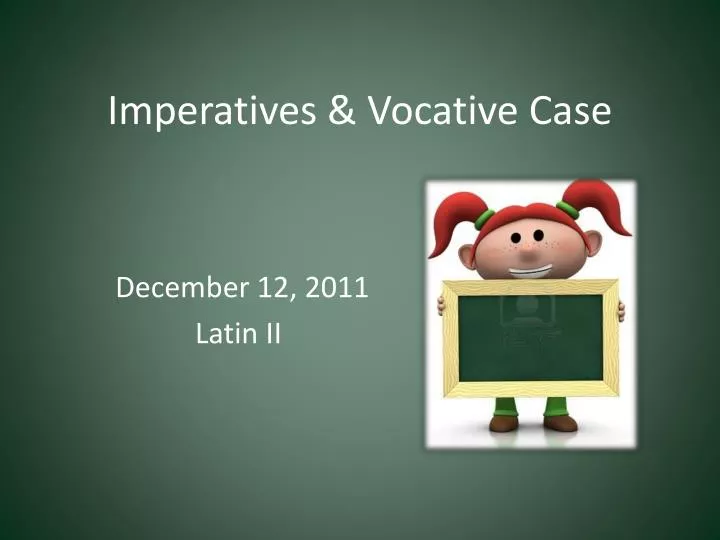 Imperatives & Vocative Case

December 12, 2011
Latin II